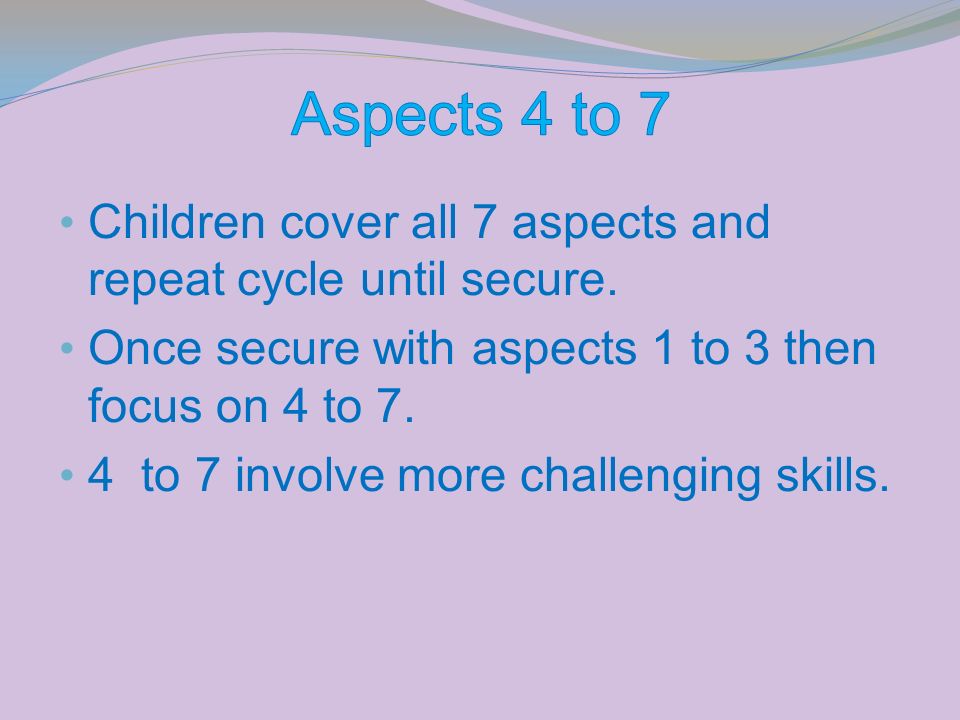 Aspects 4 to 7

• Children cover all 7 aspects and repeat cycle until secure.

• Once secure with aspects 1 to 3 then focus on 4 to 7.

• 4  to 7 involve more challenging skills.